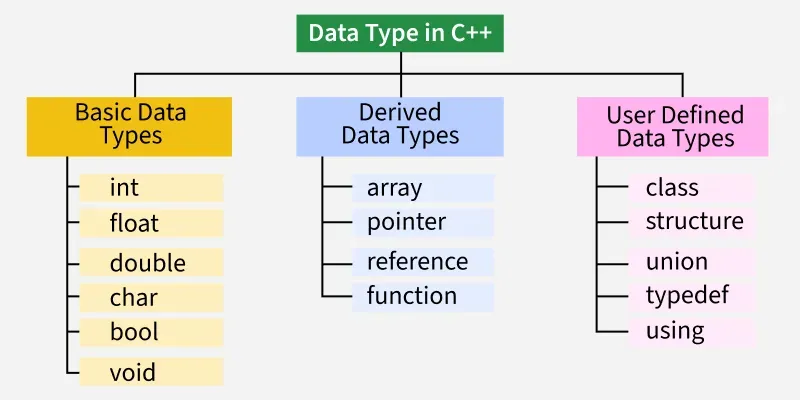 Data Type in C++

Basic Data Types
int
float
double
char
bool
void

Derived Data Types
array
pointer
reference
function

User Defined Data Types
class
structure
union
typedef
using